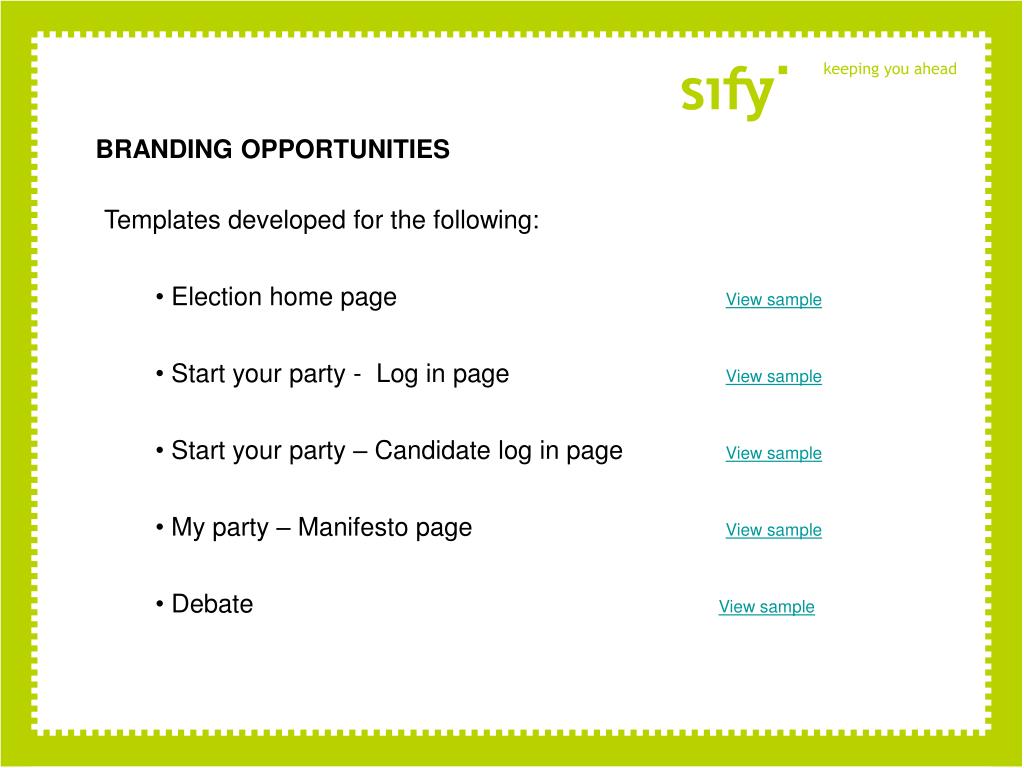 sify keeping you ahead

BRANDING OPPORTUNITIES

Templates developed for the following:

• Election home page View sample

• Start your party - Log in page View sample

• Start your party – Candidate log in page View sample

• My party – Manifesto page View sample

• Debate View sample